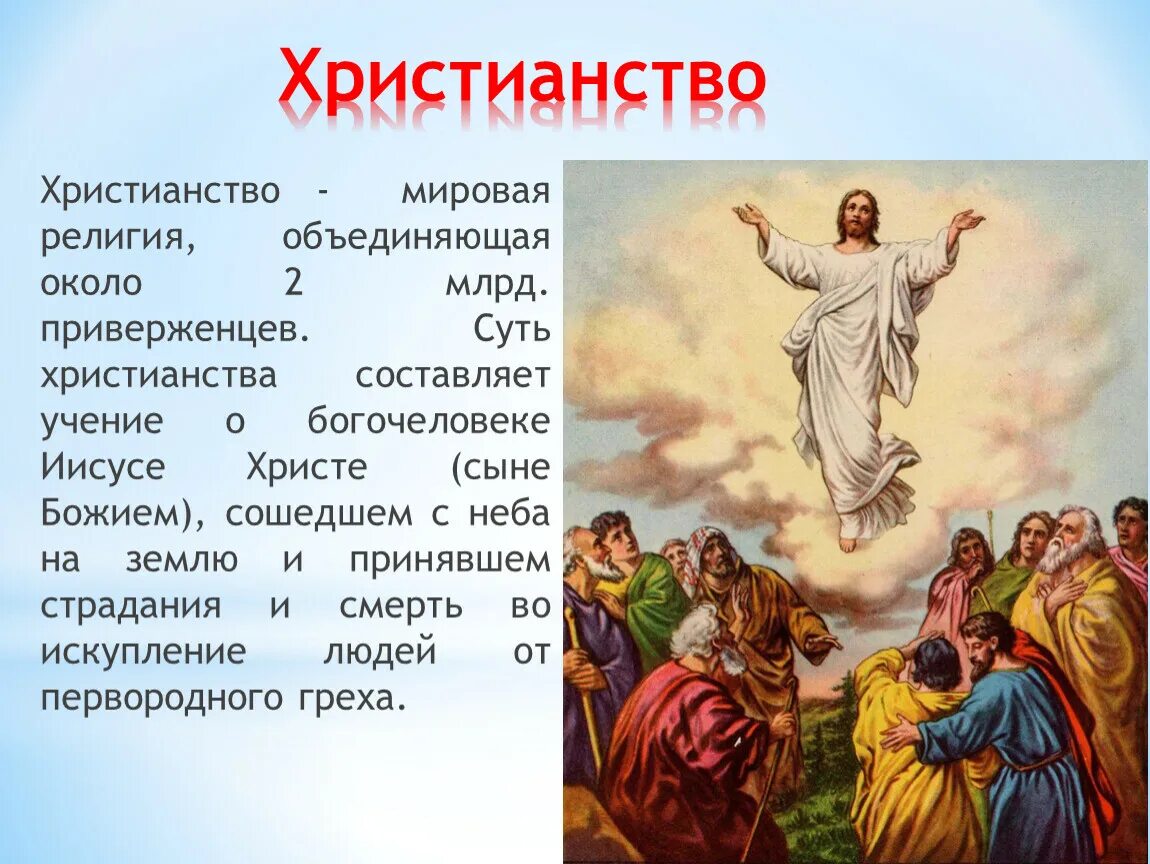 Христианство

Христианство - мировая религия, объединяющая около 2 млрд. приверженцев. Суть христианства составляет учение о богочеловеке Иисусе Христе (сыне Божием), сошедшем с неба на землю и принявшем страдания и смерть во искупление людей от первородного греха.